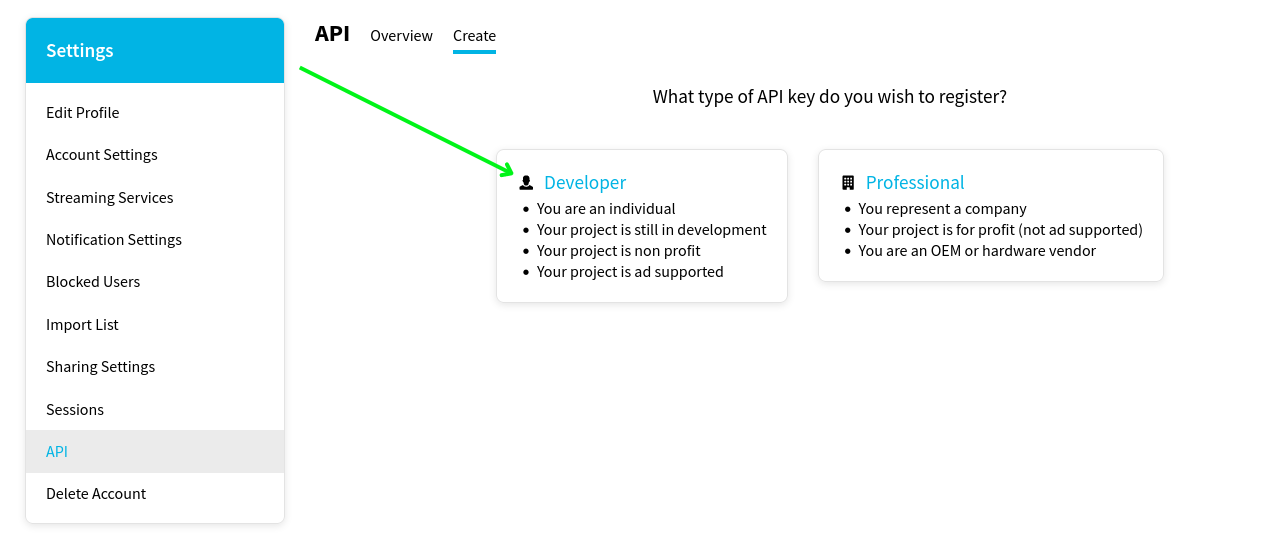 Settings

Edit Profile
Account Settings
Streaming Services
Notification Settings
Blocked Users
Import List
Sharing Settings
Sessions
API
Delete Account

API Overview Create

What type of API key do you wish to register?

Developer
- You are an individual
- Your project is still in development
- Your project is non profit
- Your project is ad supported

Professional
- You represent a company
- Your project is for profit (not ad supported)
- You are an OEM or hardware vendor